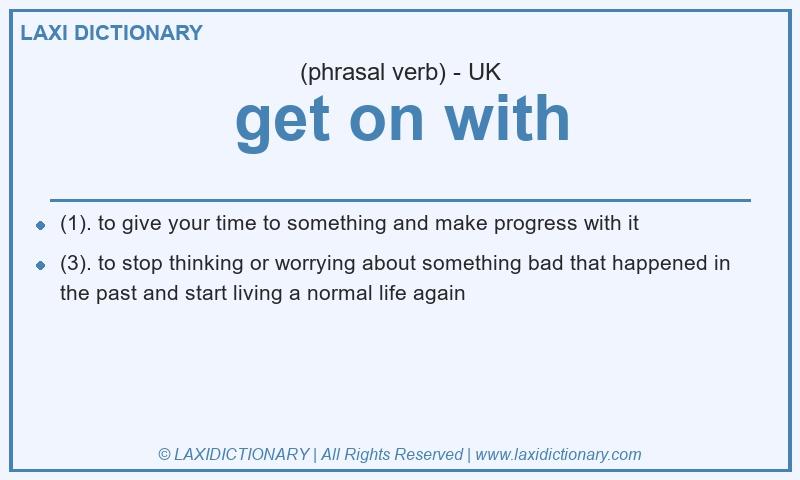 LAXI DICTIONARY

(phrasal verb) - UK

get on with

- (1). to give your time to something and make progress with it
- (3). to stop thinking or worrying about something bad that happened in the past and start living a normal life again

© LAXIDICTIONARY | All Rights Reserved | www.laxidictionary.com